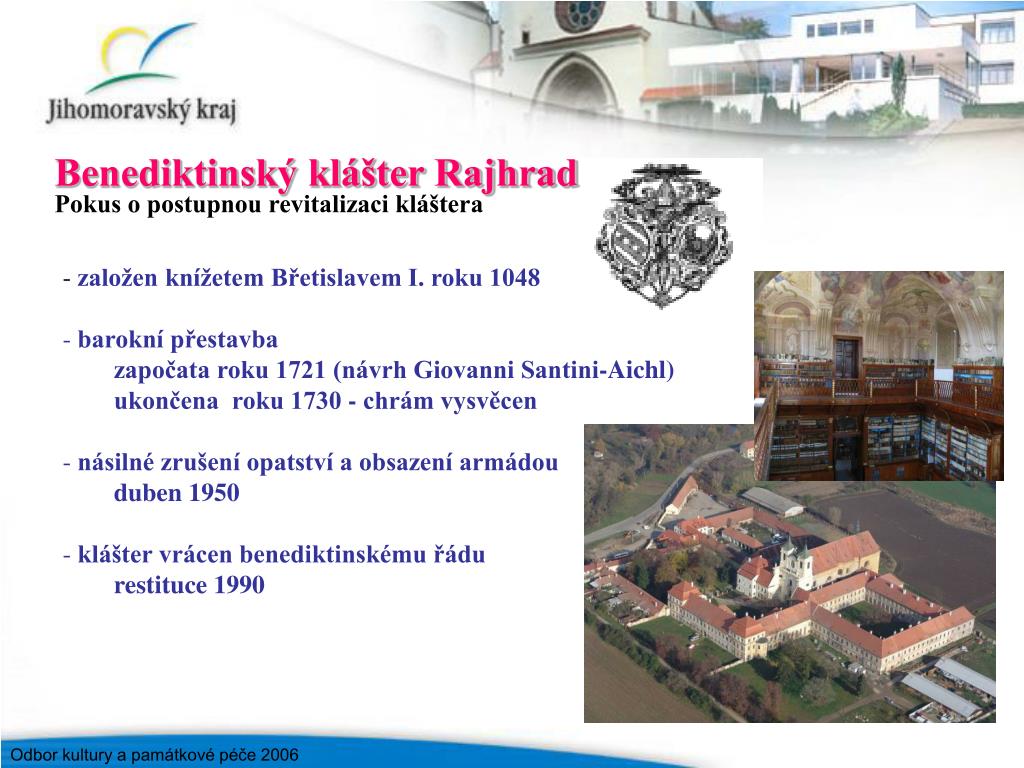 Jihomoravský kraj

Benediktinský klášter Rajhrad
Pokus o postupnou revitalizaci kláštera

- založen knížetem Břetislavem I. roku 1048

- barokní přestavba
započata roku 1721 (návrh Giovanni Santini-Aichl)
ukončena roku 1730 - chrám vysvěcen

- násilné zrušení opatství a obsazení armádou
duben 1950

- klášter vrácen benediktinskému řádu
restituce 1990

Odbor kultury a památkové péče 2006